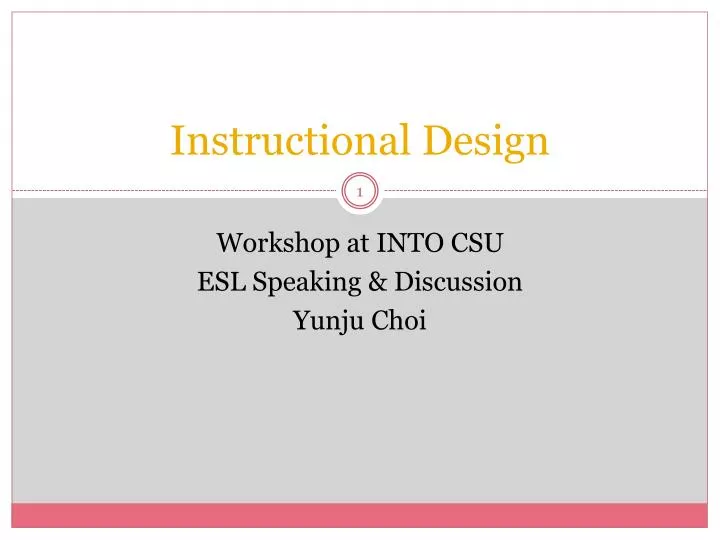 Instructional Design

1

Workshop at INTO CSU
ESL Speaking & Discussion
Yunju Choi